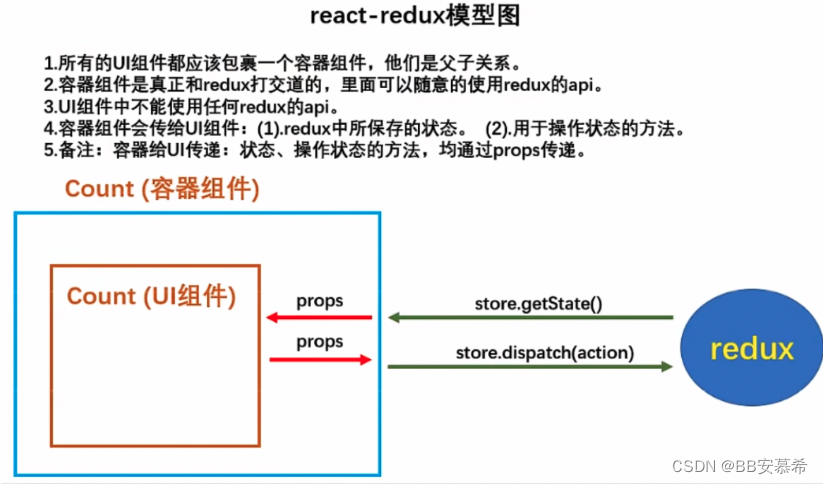 react-redux模型图

1.所有的UI组件都应该包裹一个容器组件，他们是父子关系。
2.容器组件是真正和redux打交道的，里面可以随意的使用redux的api。
3.UI组件中不能使用任何redux的api。
4.容器组件会传给UI组件：(1).redux中所保存的状态。 (2).用于操作状态的方法。
5.备注：容器给UI传递：状态、操作状态的方法，均通过props传递。

Count (容器组件)

Count (UI组件)

props

props

store.getState()

store.dispatch(action)

redux

CSDN @BB安慕希